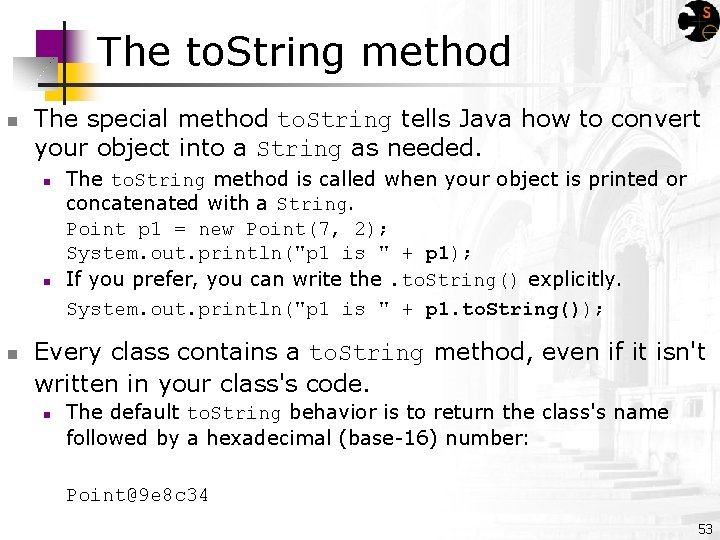 The toString method

The special method toString tells Java how to convert your object into a String as needed.

The toString method is called when your object is printed or concatenated with a String.
Point p1 = new Point(7, 2);
System.out.println("p1 is " + p1);

If you prefer, you can write the .toString() explicitly.
System.out.println("p1 is " + p1.toString());

Every class contains a toString method, even if it isn't written in your class's code.

The default toString behavior is to return the class's name followed by a hexadecimal (base-16) number:

Point@9e8c34

53